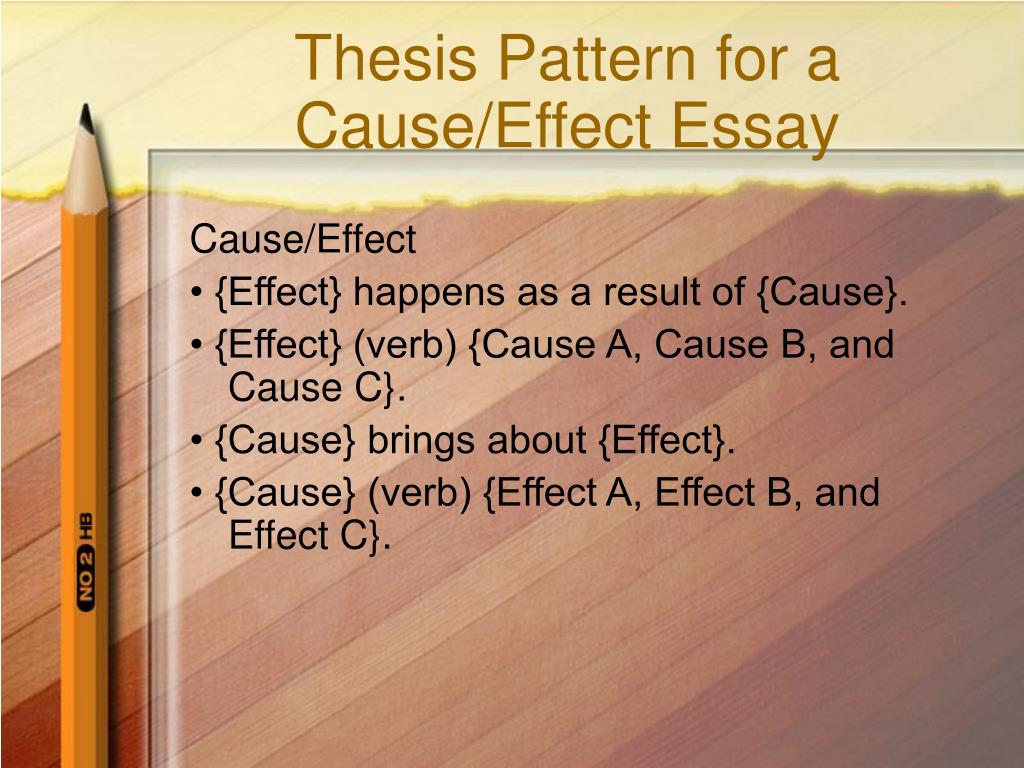 Thesis Pattern for a Cause/Effect Essay

Cause/Effect

• {Effect} happens as a result of {Cause}.

• {Effect} (verb) {Cause A, Cause B, and Cause C}.

• {Cause} brings about {Effect}.

• {Cause} (verb) {Effect A, Effect B, and Effect C}.

NO 2 HB